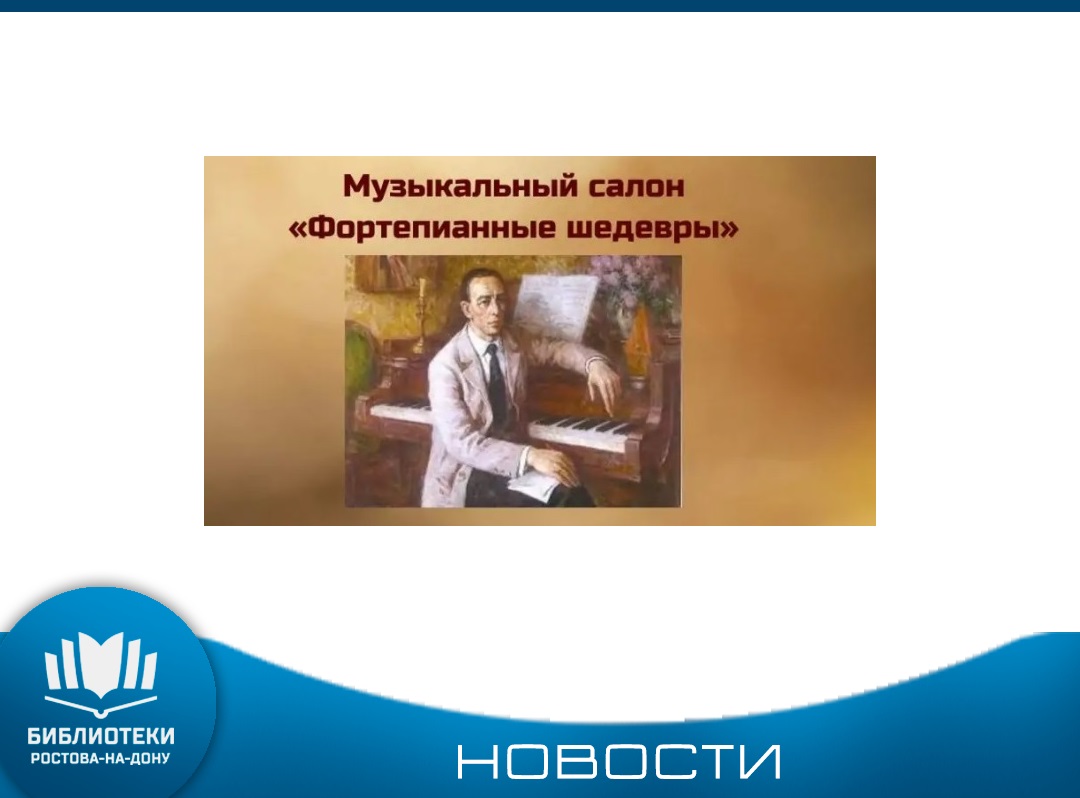 Музыкальный салон
«Фортепианные шедевры»

БИБЛИОТЕКИ
РОСТОВА-НА-ДОНУ

НОВОСТИ